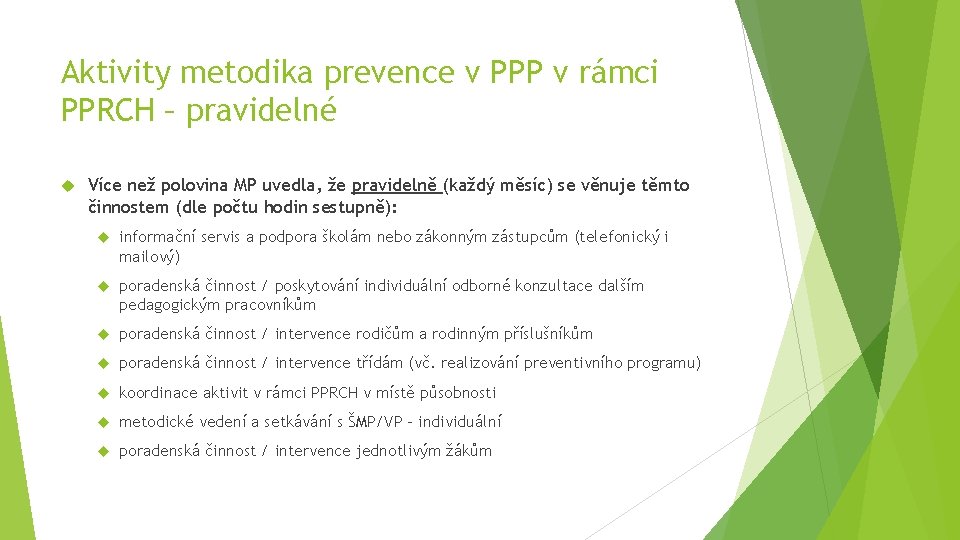 Aktivity metodika prevence v PPP v rámci PPRCH – pravidelné

Více než polovina MP uvedla, že pravidelně (každý měsíc) se věnuje těmto činnostem (dle počtu hodin sestupně):

informační servis a podpora školám nebo zákonným zástupcům (telefonický i mailový)

poradenská činnost / poskytování individuální odborné konzultace dalším pedagogickým pracovníkům

poradenská činnost / intervence rodičům a rodinným příslušníkům

poradenská činnost / intervence třídám (vč. realizování preventivního programu)

koordinace aktivit v rámci PPRCH v místě působnosti

metodické vedení a setkávání s ŠMP/VP – individuální

poradenská činnost / intervence jednotlivým žákům